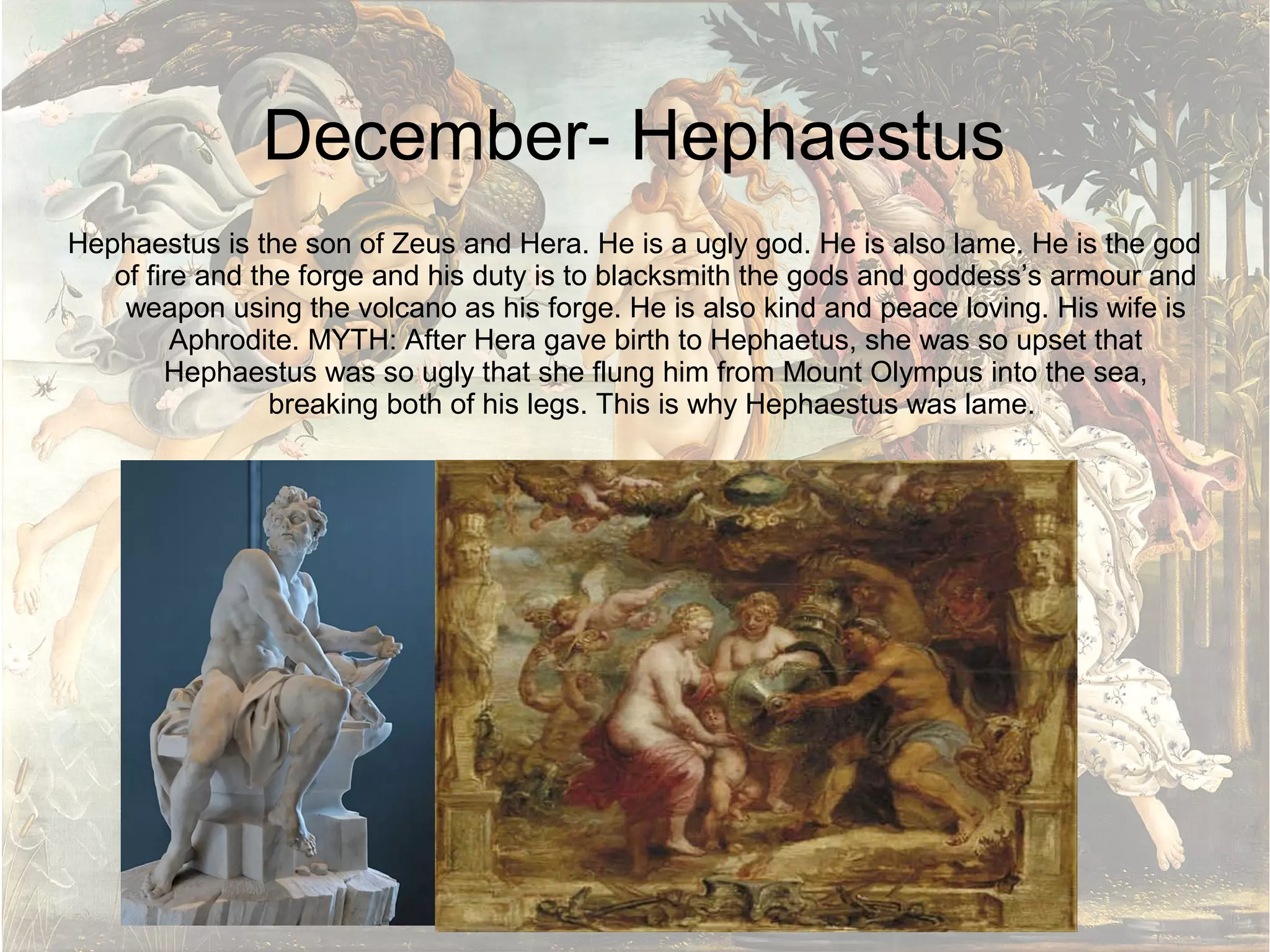 December- Hephaestus

Hephaestus is the son of Zeus and Hera. He is a ugly god. He is also lame. He is the god of fire and the forge and his duty is to blacksmith the gods and goddess's armour and weapon using the volcano as his forge. He is also kind and peace loving. His wife is Aphrodite. MYTH: After Hera gave birth to Hephaetus, she was so upset that Hephaestus was so ugly that she flung him from Mount Olympus into the sea, breaking both of his legs. This is why Hephaestus was lame.